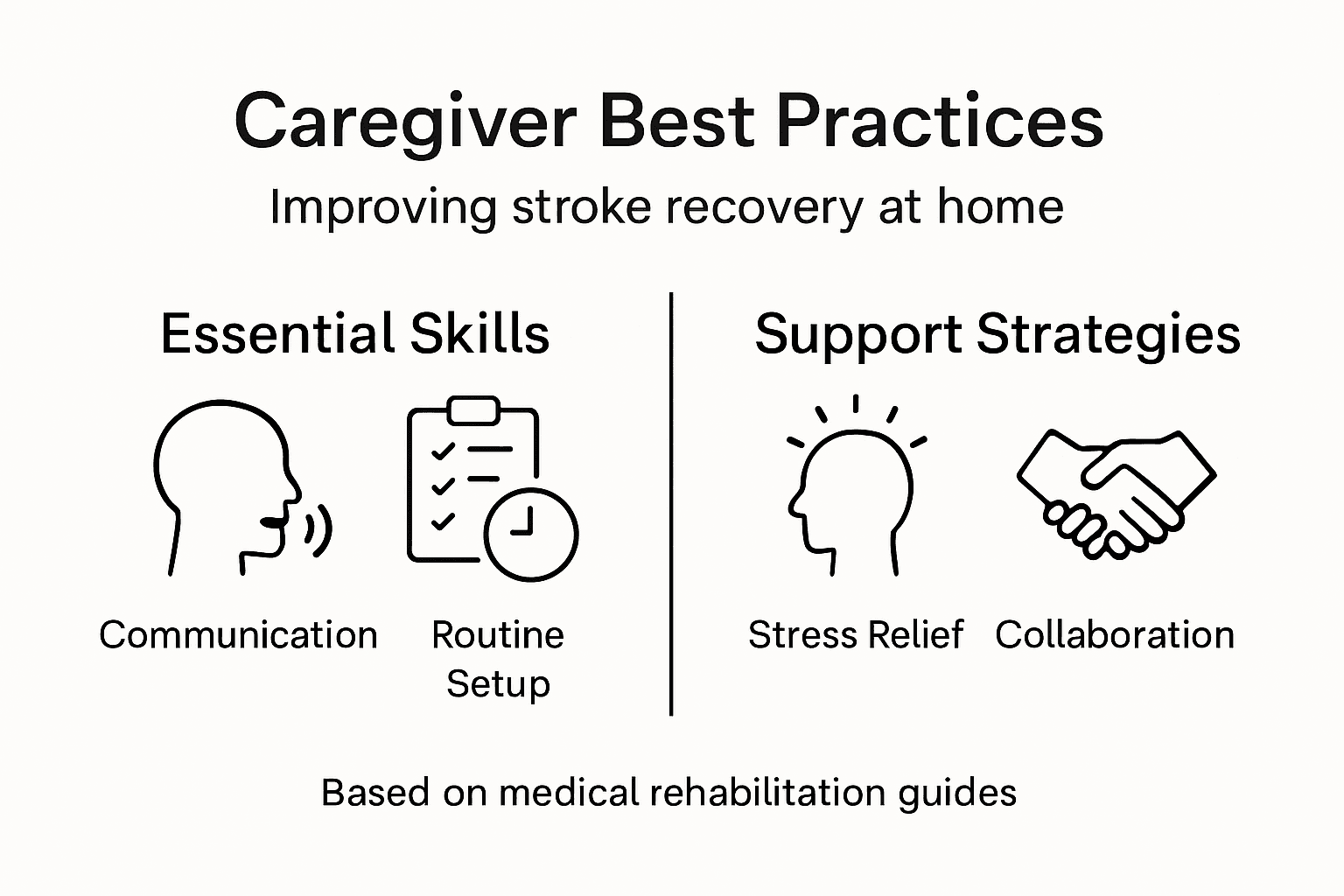 Caregiver Best Practices

Improving stroke recovery at home

Essential Skills

Communication

Routine Setup

Support Strategies

Stress Relief

Collaboration

Based on medical rehabilitation guides